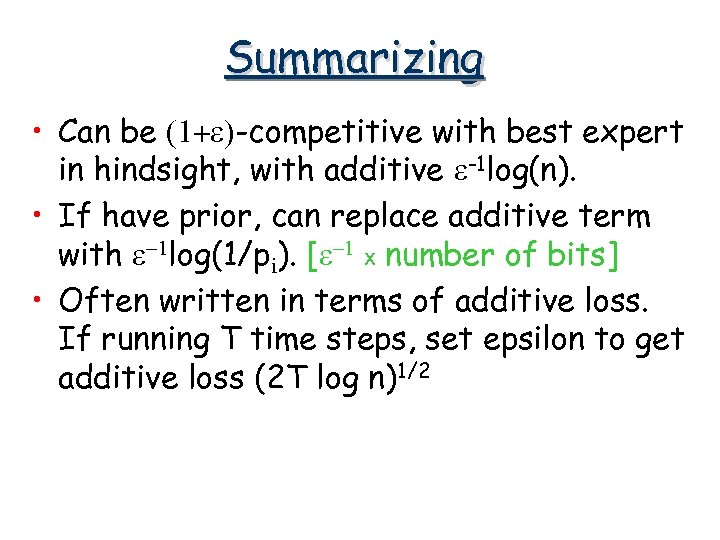 Summarizing

• Can be $(1+\varepsilon)$-competitive with best expert in hindsight, with additive $\varepsilon^{-1}\log(n)$.

• If have prior, can replace additive term with $\varepsilon^{-1}\log(1/p_i)$. [$\varepsilon^{-1}$ x number of bits]

• Often written in terms of additive loss. If running T time steps, set epsilon to get additive loss $(2T \log n)^{1/2}$